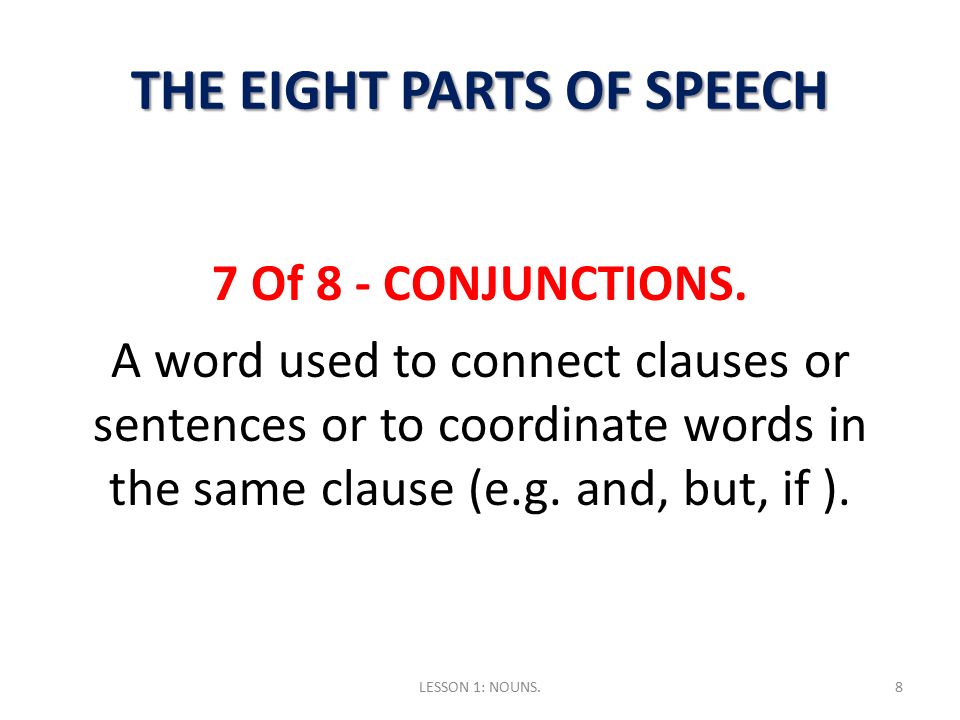 THE EIGHT PARTS OF SPEECH

7 Of 8 - CONJUNCTIONS.

A word used to connect clauses or sentences or to coordinate words in the same clause (e.g. and, but, if ).

LESSON 1: NOUNS.

8